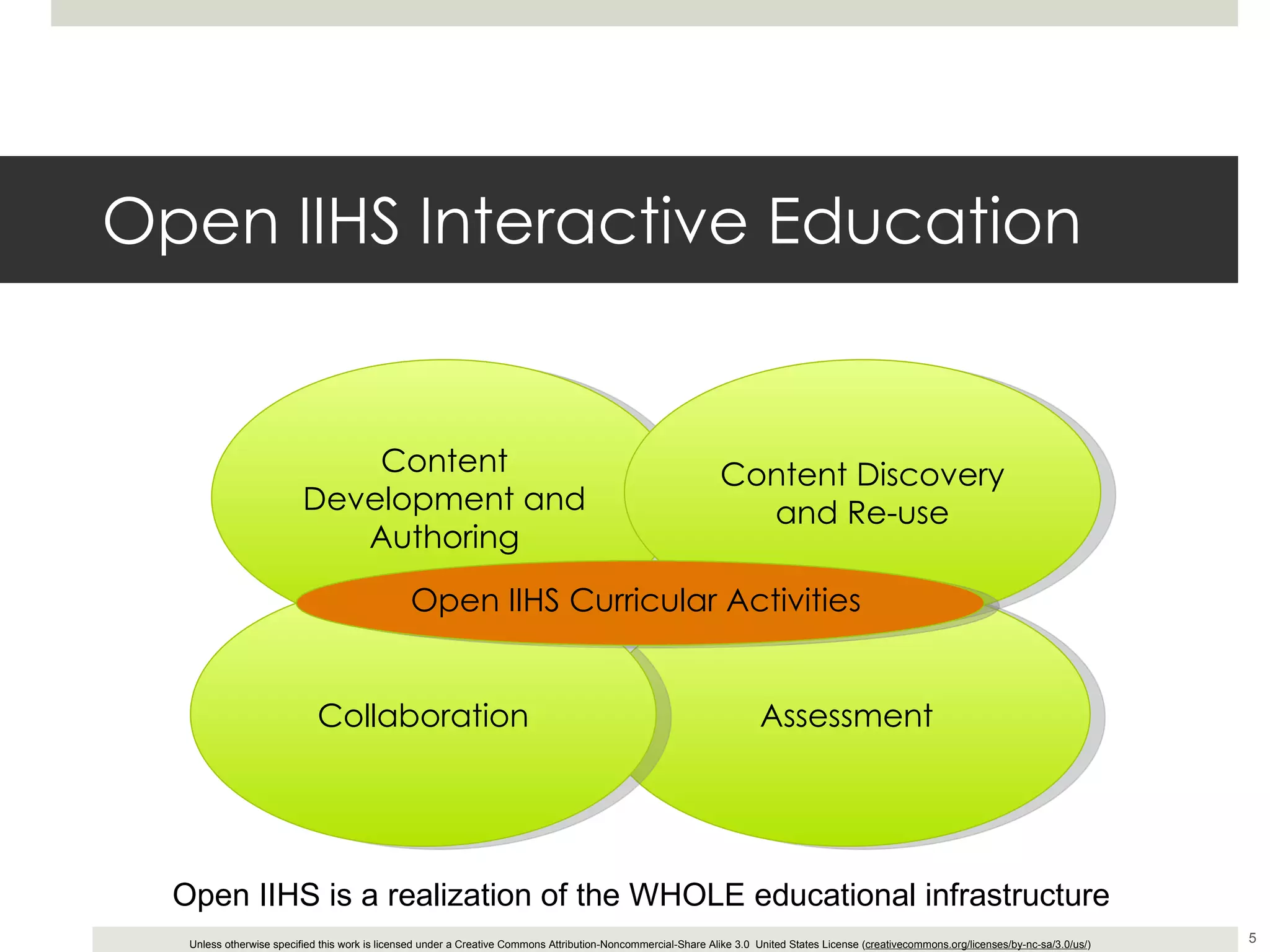 Open IIHS Interactive Education

Content Development and Authoring

Content Discovery and Re-use

Open IIHS Curricular Activities

Collaboration

Assessment

Open IIHS is a realization of the WHOLE educational infrastructure

Unless otherwise specified this work is licensed under a Creative Commons Attribution-Noncommercial-Share Alike 3.0 United States License (creativecommons.org/licenses/by-nc-sa/3.0/us/)

5